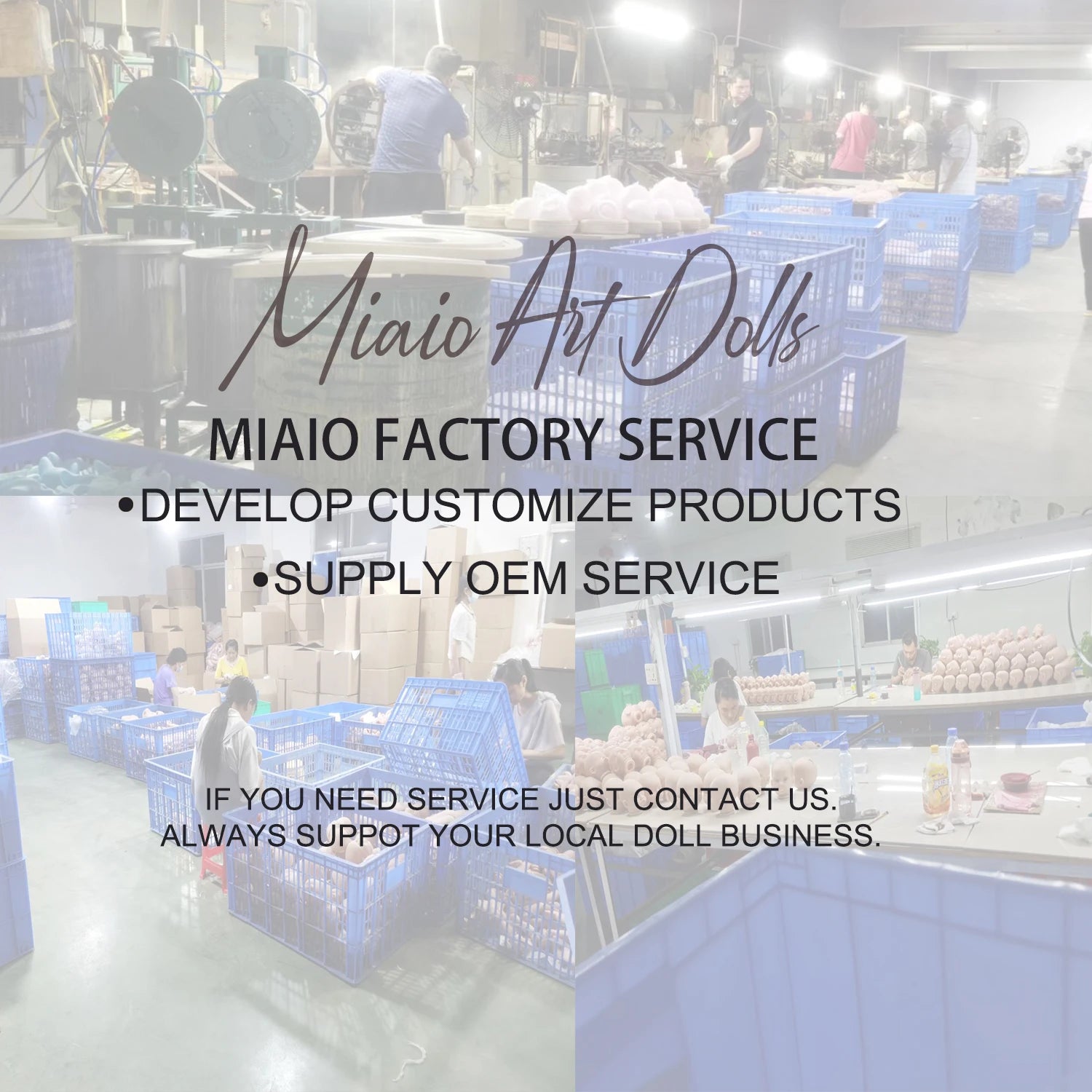 Miaio Art Dolls

MIAIO FACTORY SERVICE

•DEVELOP CUSTOMIZE PRODUCTS

•SUPPLY OEM SERVICE

IF YOU NEED SERVICE JUST CONTACT US.
ALWAYS SUPPOT YOUR LOCAL DOLL BUSINESS.